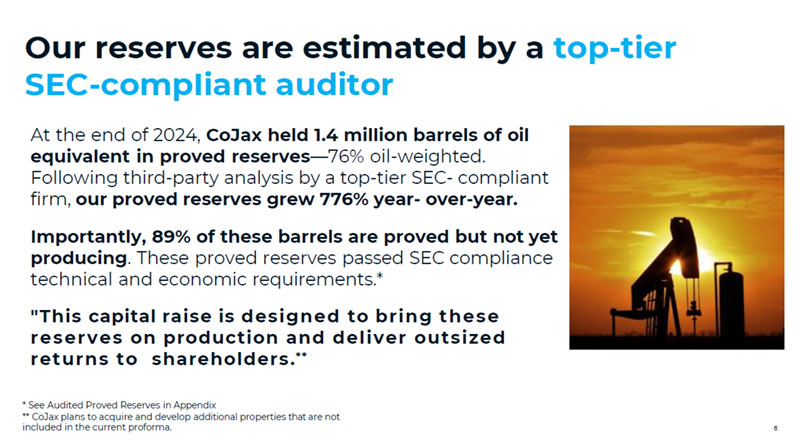 Our reserves are estimated by a top-tier SEC-compliant auditor

At the end of 2024, CoJax held 1.4 million barrels of oil equivalent in proved reserves—76% oil-weighted. Following third-party analysis by a top-tier SEC- compliant firm, our proved reserves grew 776% year- over-year.

Importantly, 89% of these barrels are proved but not yet producing. These proved reserves passed SEC compliance technical and economic requirements.*

"This capital raise is designed to bring these reserves on production and deliver outsized returns to shareholders.**

* See Audited Proved Reserves in Appendix
** CoJax plans to acquire and develop additional properties that are not included in the current proforma.

6